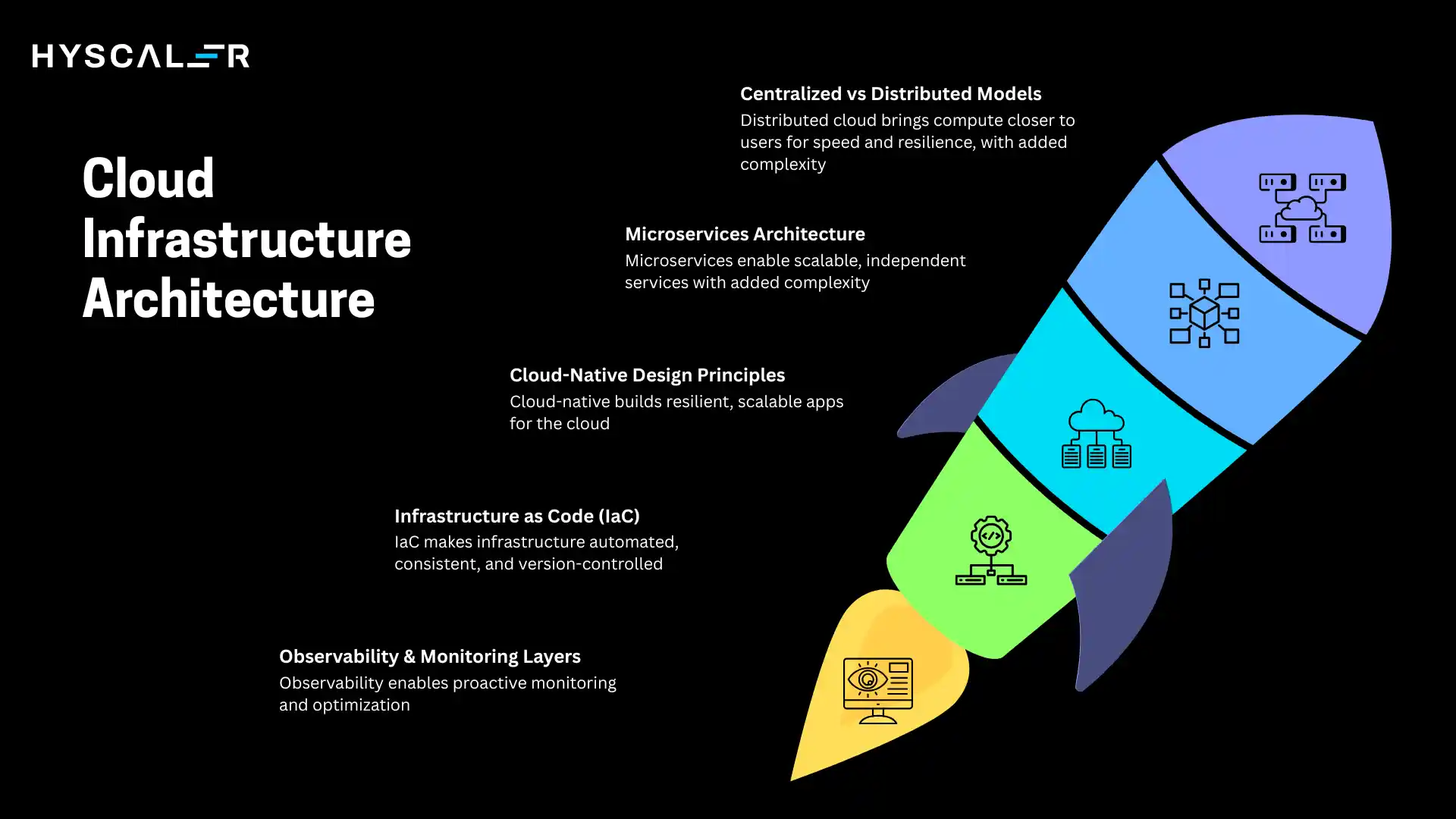 HYSCALER

Cloud Infrastructure Architecture

Centralized vs Distributed Models
Distributed cloud brings compute closer to users for speed and resilience, with added complexity

Microservices Architecture
Microservices enable scalable, independent services with added complexity

Cloud-Native Design Principles
Cloud-native builds resilient, scalable apps for the cloud

Infrastructure as Code (IaC)
IaC makes infrastructure automated, consistent, and version-controlled

Observability & Monitoring Layers
Observability enables proactive monitoring and optimization